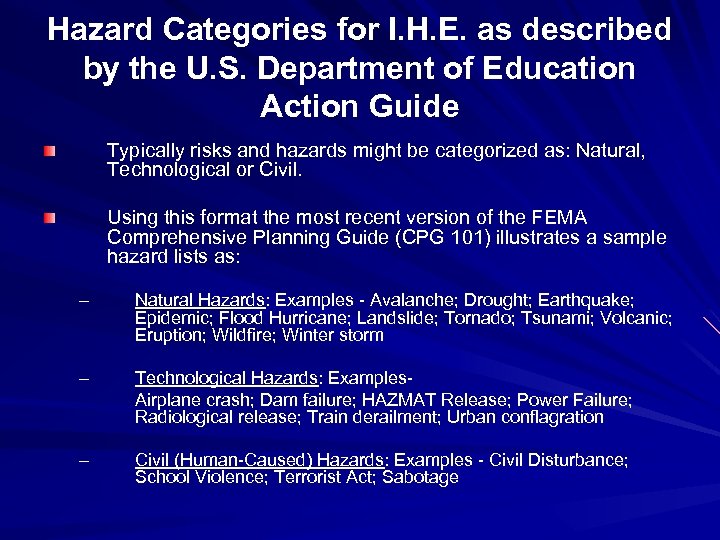 Hazard Categories for I.H.E. as described by the U.S. Department of Education Action Guide

Typically risks and hazards might be categorized as: Natural, Technological or Civil.

Using this format the most recent version of the FEMA Comprehensive Planning Guide (CPG 101) illustrates a sample hazard lists as:

– Natural Hazards: Examples - Avalanche; Drought; Earthquake; Epidemic; Flood Hurricane; Landslide; Tornado; Tsunami; Volcanic; Eruption; Wildfire; Winter storm

– Technological Hazards: Examples-
Airplane crash; Dam failure; HAZMAT Release; Power Failure; Radiological release; Train derailment; Urban conflagration

– Civil (Human-Caused) Hazards: Examples - Civil Disturbance; School Violence; Terrorist Act; Sabotage